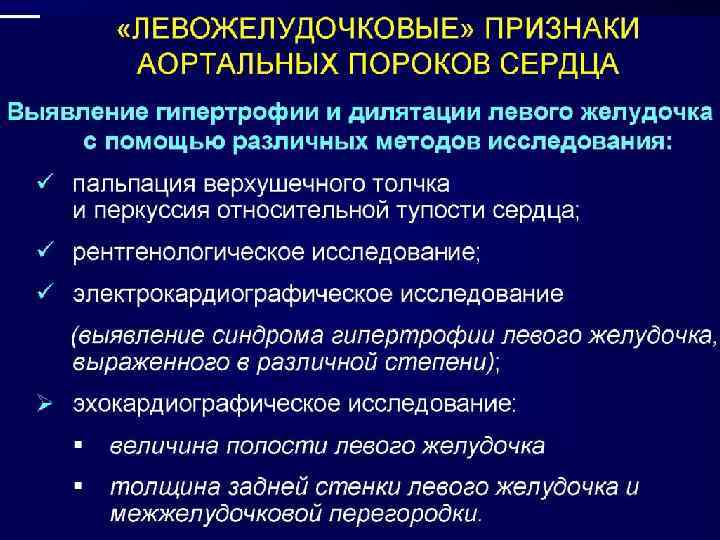 «ЛЕВОЖЕЛУДОЧКОВЫЕ» ПРИЗНАКИ АОРТАЛЬНЫХ ПОРОКОВ СЕРДЦА

Выявление гипертрофии и дилятации левого желудочка с помощью различных методов исследования:

✓ пальпация верхушечного толчка и перкуссия относительной тупости сердца;

✓ рентгенологическое исследование;

✓ электрокардиографическое исследование

(выявление синдрома гипертрофии левого желудочка, выраженного в различной степени);

➢ эхокардиографическое исследование:

▪ величина полости левого желудочка

▪ толщина задней стенки левого желудочка и межжелудочковой перегородки.